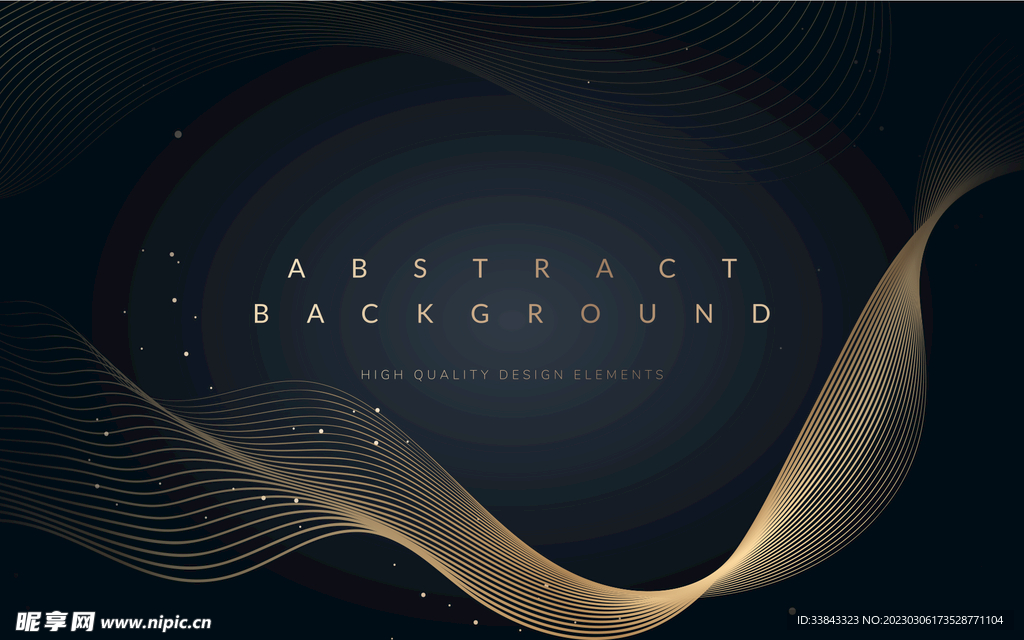 ABSTRACT
BACKGROUND

HIGH QUALITY DESIGN ELEMENTS

昵享网 www.nipic.cn

ID:33843323 NO:20230306173528771104